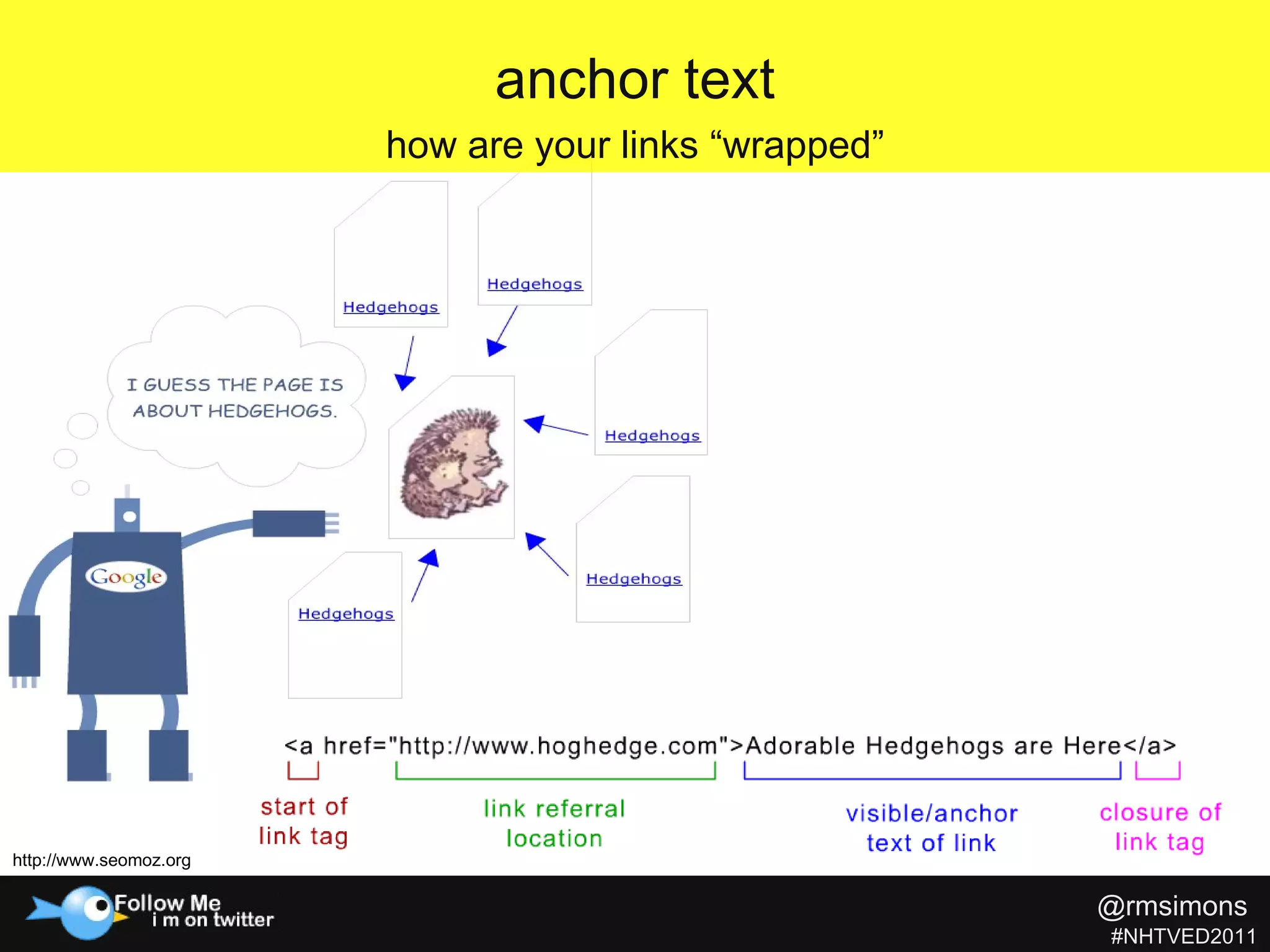 anchor text

how are your links “wrapped”

Hedgehogs

Hedgehogs

I GUESS THE PAGE IS ABOUT HEDGEHOGS.

Hedgehogs

Google

Hedgehogs

Hedgehogs

<a href="http://www.hoghedge.com">Adorable Hedgehogs are Here</a>

start of link tag

link referral location

visible/anchor text of link

closure of link tag

http://www.seomoz.org

Follow Me
i m on twitter

@rmsimons
#NHTVED2011